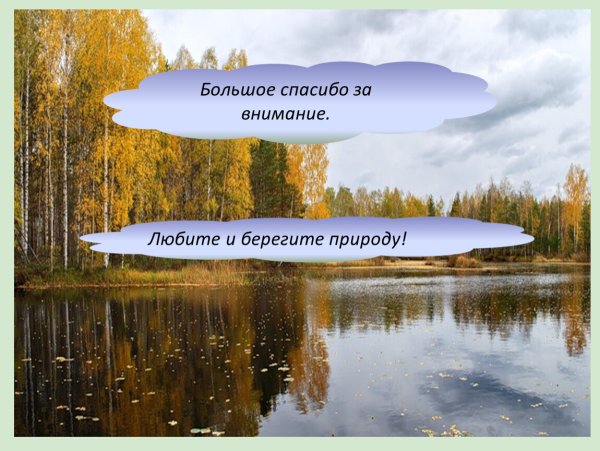 Большое спасибо за внимание.

Любите и берегите природу!